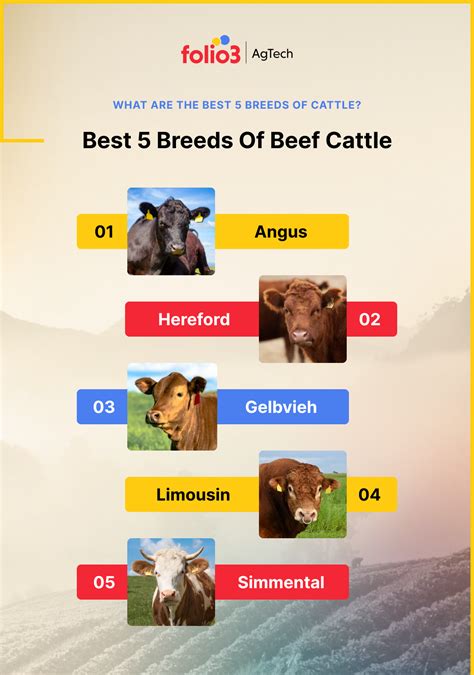 folio3 | AgTech

WHAT ARE THE BEST 5 BREEDS OF CATTLE?

Best 5 Breeds Of Beef Cattle

01 Angus

Hereford 02

03 Gelbvieh

Limousin 04

05 Simmental